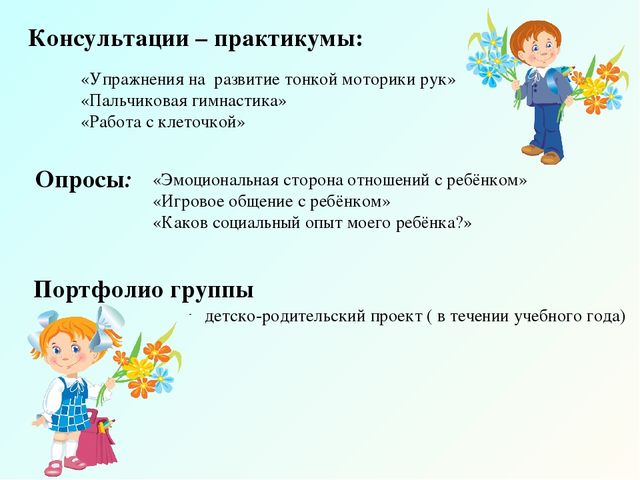 Консультации – практикумы:

«Упражнения на развитие тонкой моторики рук»
«Пальчиковая гимнастика»
«Работа с клеточкой»

Опросы:

«Эмоциональная сторона отношений с ребёнком»
«Игровое общение с ребёнком»
«Каков социальный опыт моего ребёнка?»

Портфолио группы

- детско-родительский проект ( в течении учебного года)